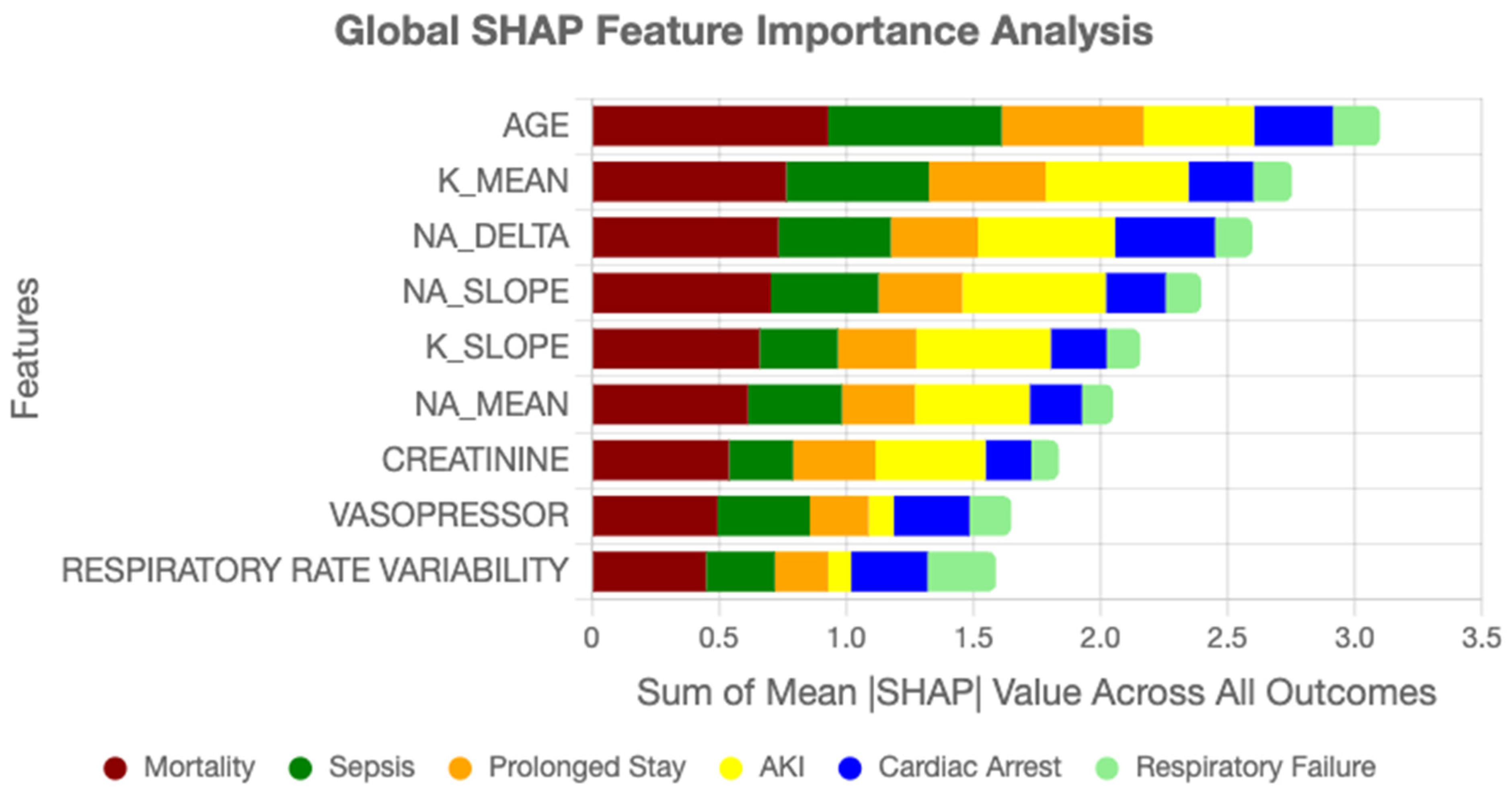 Global SHAP Feature Importance Analysis

Features

AGE
K_MEAN
NA_DELTA
NA_SLOPE
K_SLOPE
NA_MEAN
CREATININE
VASOPRESSOR
RESPIRATORY RATE VARIABILITY

0 0.5 1.0 1.5 2.0 2.5 3.0 3.5

Sum of Mean |SHAP| Value Across All Outcomes

Mortality Sepsis Prolonged Stay AKI Cardiac Arrest Respiratory Failure